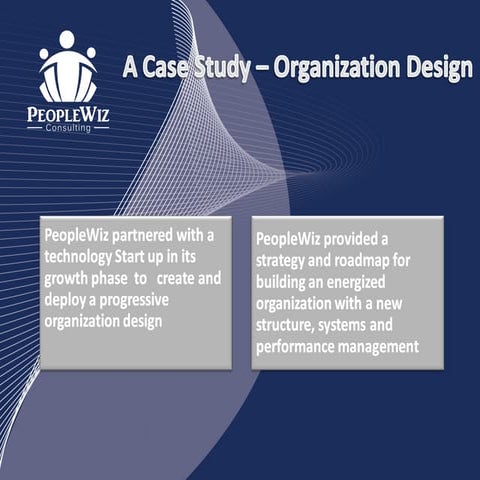 PEOPLEWIZ
Consulting

A Case Study – Organization Design

PeopleWiz partnered with a technology Start up in its growth phase to create and deploy a progressive organization design

PeopleWiz provided a strategy and roadmap for building an energized organization with a new structure, systems and performance management